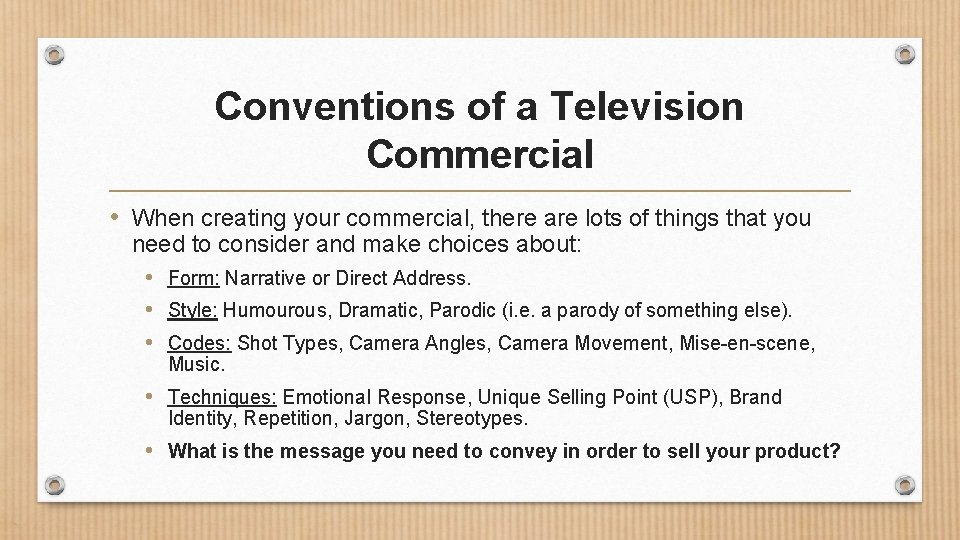 Conventions of a Television Commercial

• When creating your commercial, there are lots of things that you need to consider and make choices about:

• Form: Narrative or Direct Address.

• Style: Humourous, Dramatic, Parodic (i.e. a parody of something else).

• Codes: Shot Types, Camera Angles, Camera Movement, Mise-en-scene, Music.

• Techniques: Emotional Response, Unique Selling Point (USP), Brand Identity, Repetition, Jargon, Stereotypes.

• What is the message you need to convey in order to sell your product?